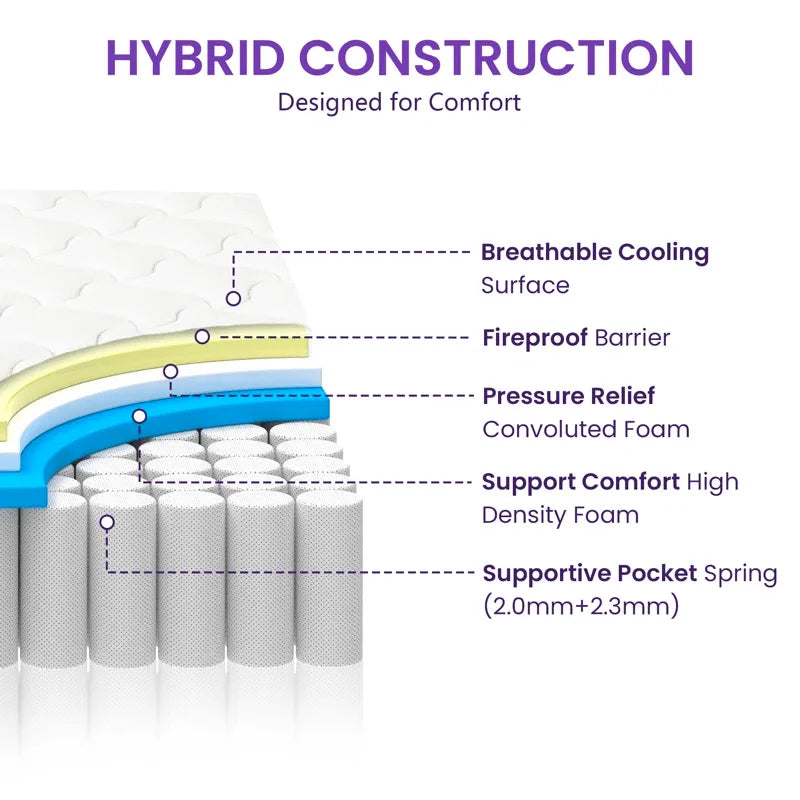 HYBRID CONSTRUCTION
Designed for Comfort

Breathable Cooling Surface

Fireproof Barrier

Pressure Relief Convoluted Foam

Support Comfort High Density Foam

Supportive Pocket Spring (2.0mm+2.3mm)